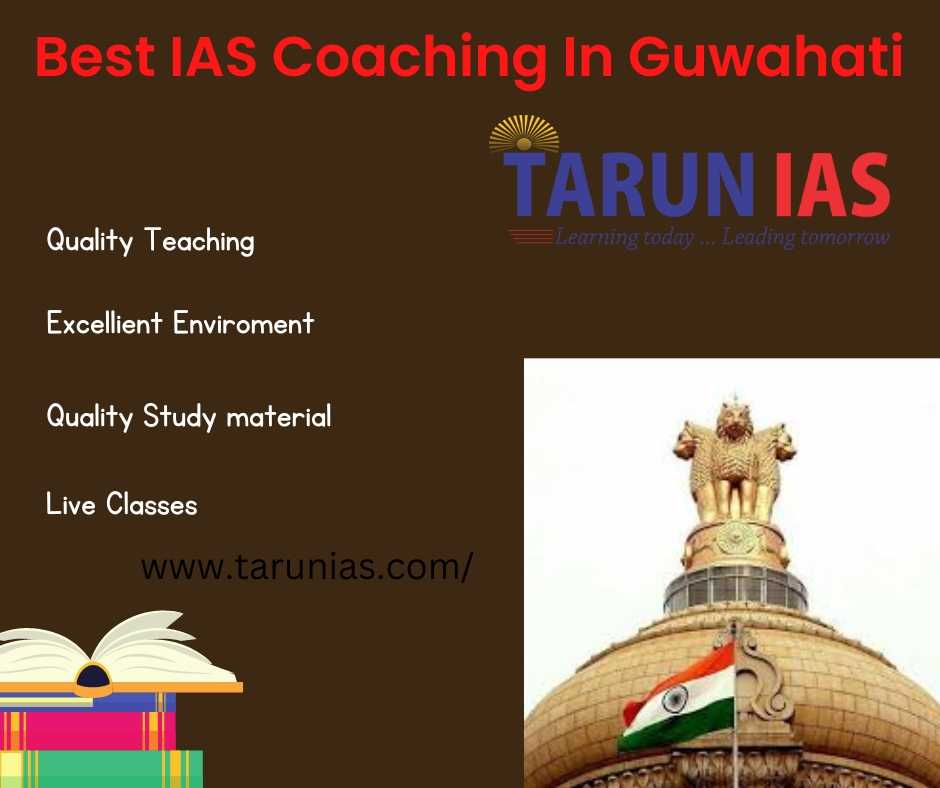 Best IAS Coaching In Guwahati

TARUN IAS

Learning today ... Leading tomorrow

Quality Teaching

Excellient Enviroment

Quality Study material

Live Classes

www.tarunias.com/